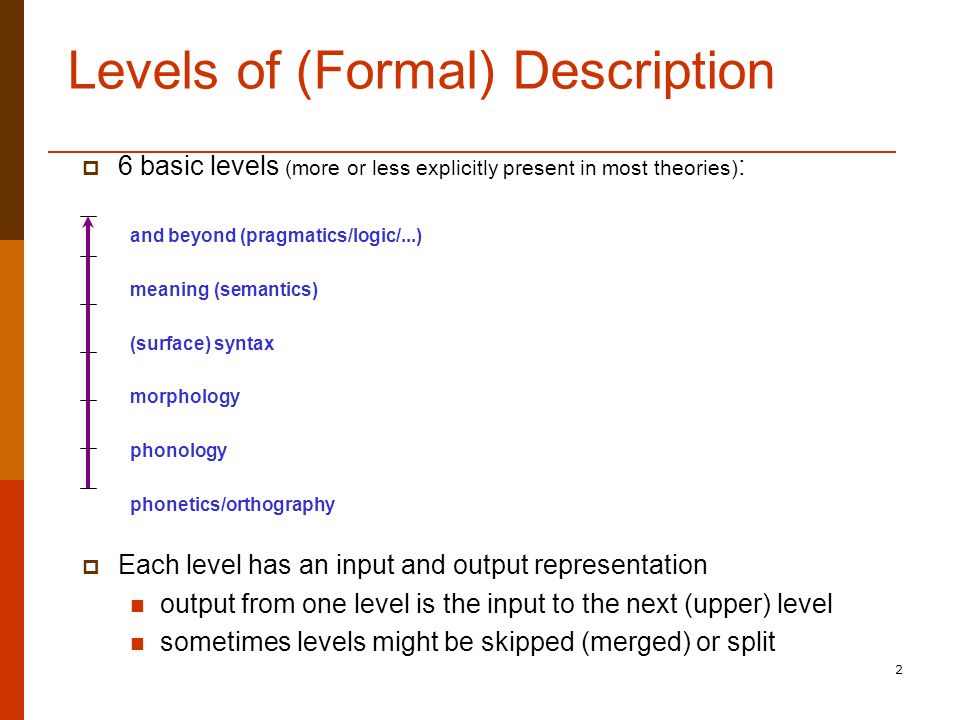 Levels of (Formal) Description

6 basic levels (more or less explicitly present in most theories):

and beyond (pragmatics/logic/...)

meaning (semantics)

(surface) syntax

morphology

phonology

phonetics/orthography

Each level has an input and output representation

output from one level is the input to the next (upper) level

sometimes levels might be skipped (merged) or split

2